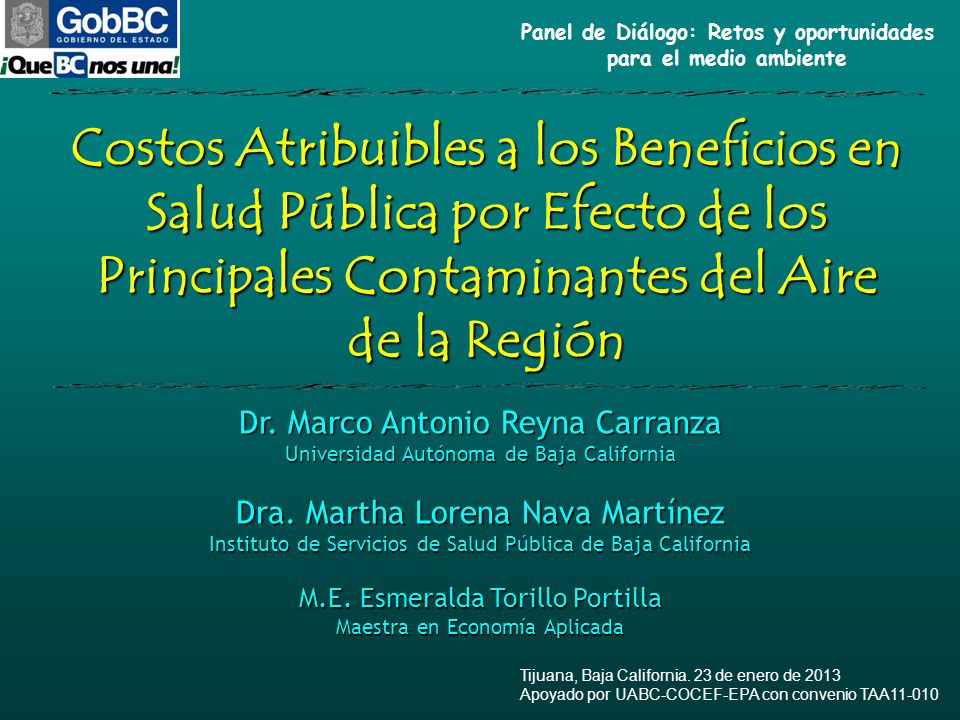 GobBC
GOBIERNO DEL ESTADO
¡Que BC nos una!

Panel de Diálogo: Retos y oportunidades para el medio ambiente

Costos Atribuibles a los Beneficios en Salud Pública por Efecto de los Principales Contaminantes del Aire de la Región

Dr. Marco Antonio Reyna Carranza
Universidad Autónoma de Baja California

Dra. Martha Lorena Nava Martínez
Instituto de Servicios de Salud Pública de Baja California

M.E. Esmeralda Torillo Portilla
Maestra en Economía Aplicada

Tijuana, Baja California. 23 de enero de 2013
Apoyado por UABC-COCEF-EPA con convenio TAA11-010